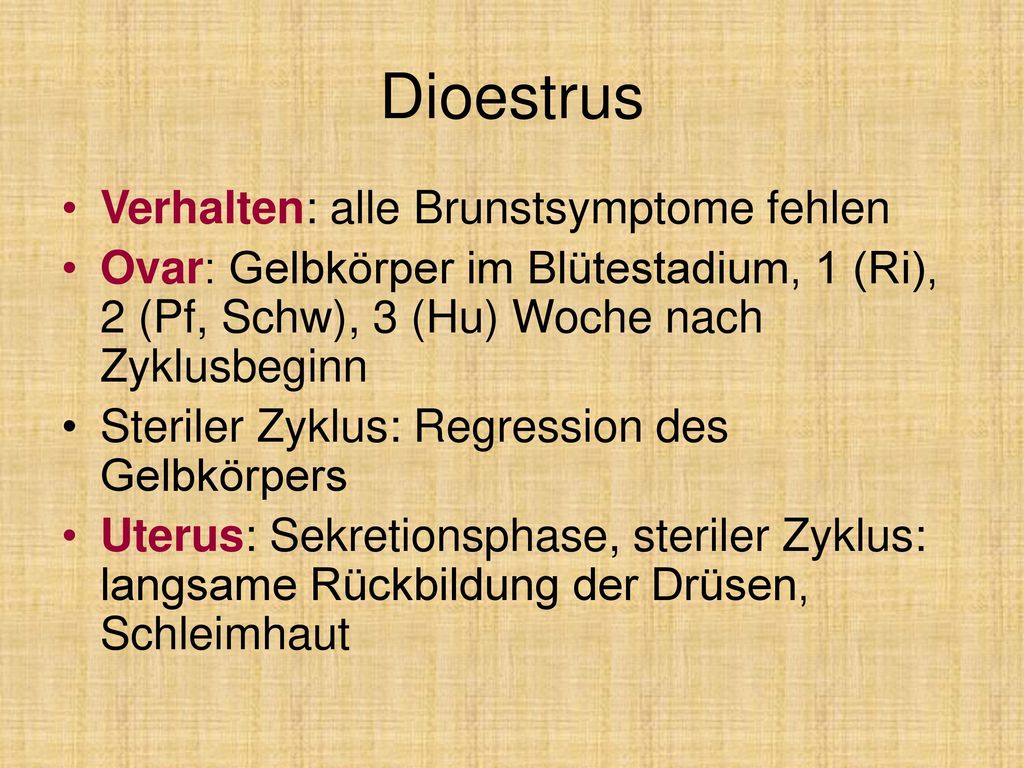 Dioestrus

• Verhalten: alle Brunstsymptome fehlen
• Ovar: Gelbkörper im Blütestadium, 1 (Ri), 2 (Pf, Schw), 3 (Hu) Woche nach Zyklusbeginn
• Steriler Zyklus: Regression des Gelbkörpers
• Uterus: Sekretionsphase, steriler Zyklus: langsame Rückbildung der Drüsen, Schleimhaut